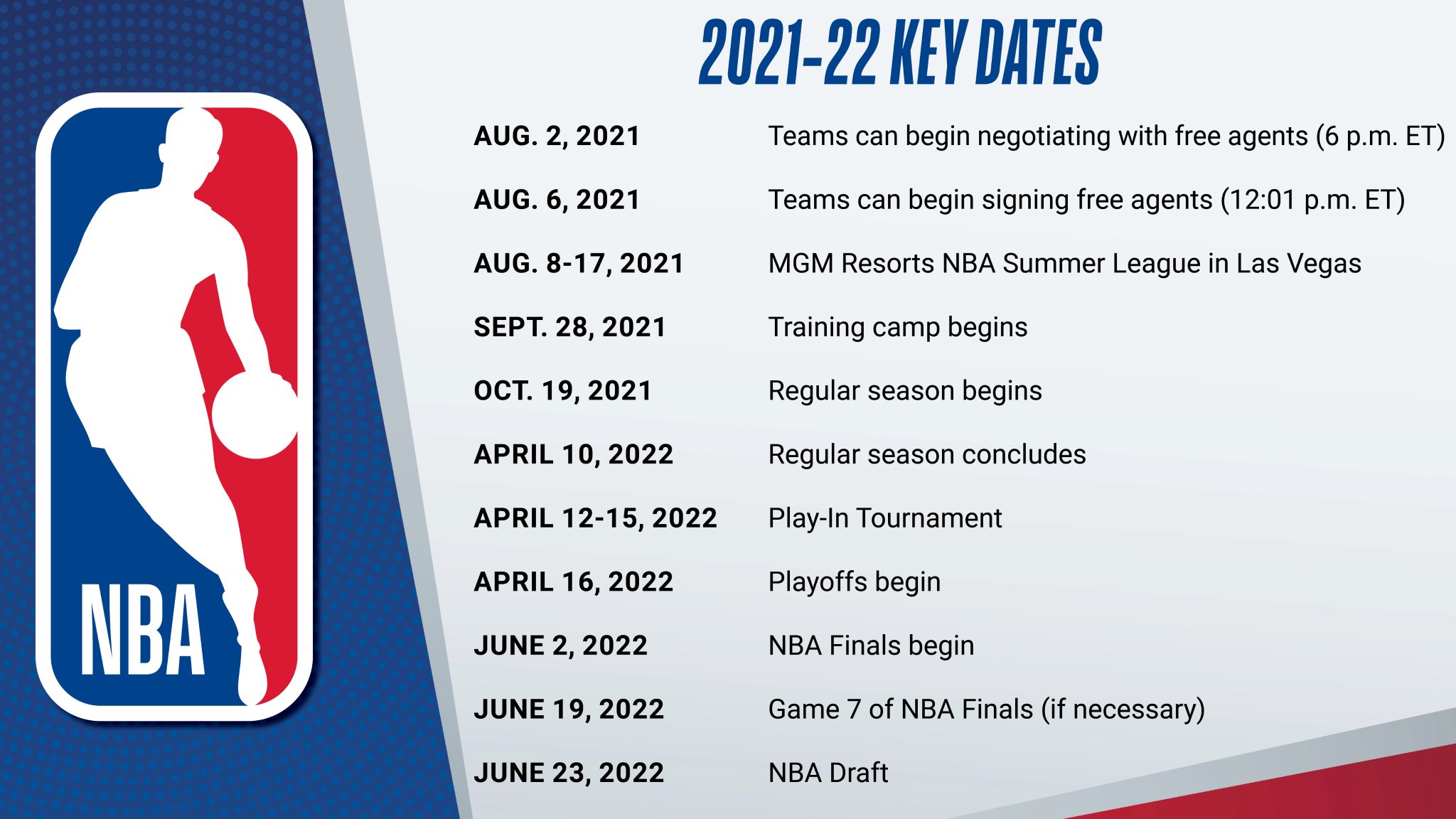 NBA

2021-22 KEY DATES

| | |
|---|---|
| AUG. 2, 2021 | Teams can begin negotiating with free agents (6 p.m. ET) |
| AUG. 6, 2021 | Teams can begin signing free agents (12:01 p.m. ET) |
| AUG. 8-17, 2021 | MGM Resorts NBA Summer League in Las Vegas |
| SEPT. 28, 2021 | Training camp begins |
| OCT. 19, 2021 | Regular season begins |
| APRIL 10, 2022 | Regular season concludes |
| APRIL 12-15, 2022 | Play-In Tournament |
| APRIL 16, 2022 | Playoffs begin |
| JUNE 2, 2022 | NBA Finals begin |
| JUNE 19, 2022 | Game 7 of NBA Finals (if necessary) |
| JUNE 23, 2022 | NBA Draft |